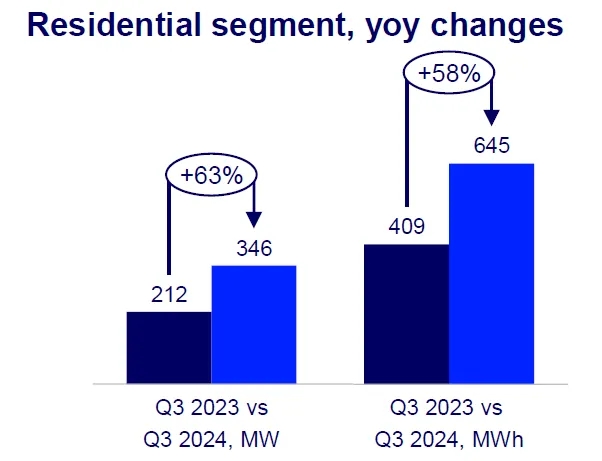 Residential segment, yoy changes

+63%

212

346

Q3 2023 vs Q3 2024, MW

+58%

409

645

Q3 2023 vs Q3 2024, MWh